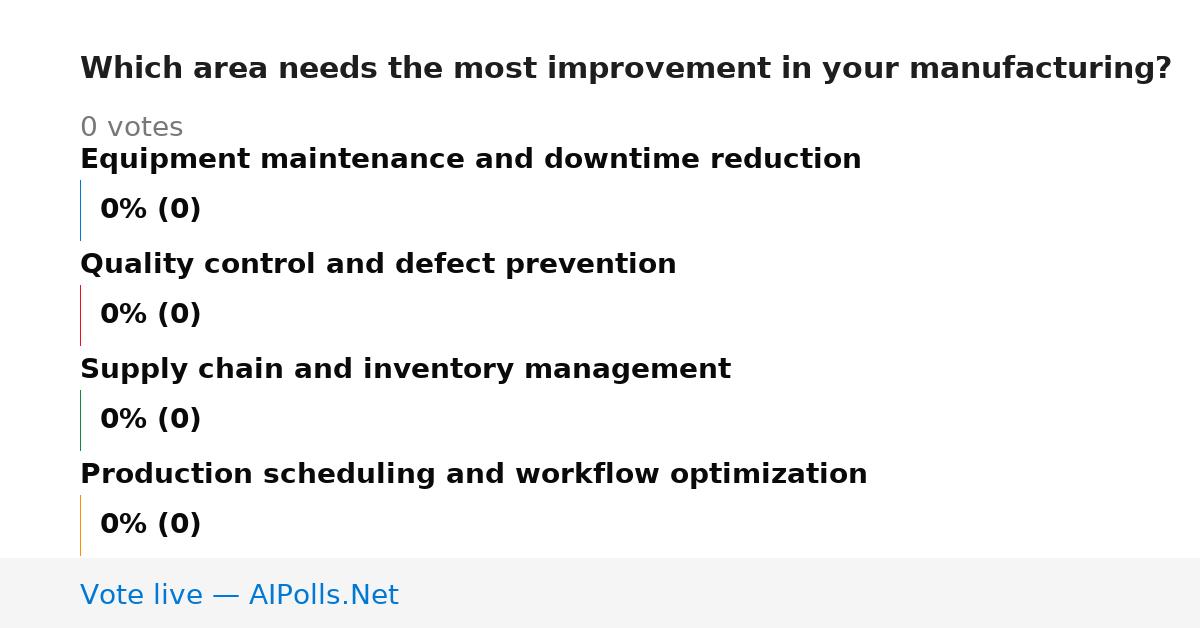 Which area needs the most improvement in your manufacturing?

0 votes

Equipment maintenance and downtime reduction

0% (0)

Quality control and defect prevention

0% (0)

Supply chain and inventory management

0% (0)

Production scheduling and workflow optimization

0% (0)

Vote live — AIPolls.Net